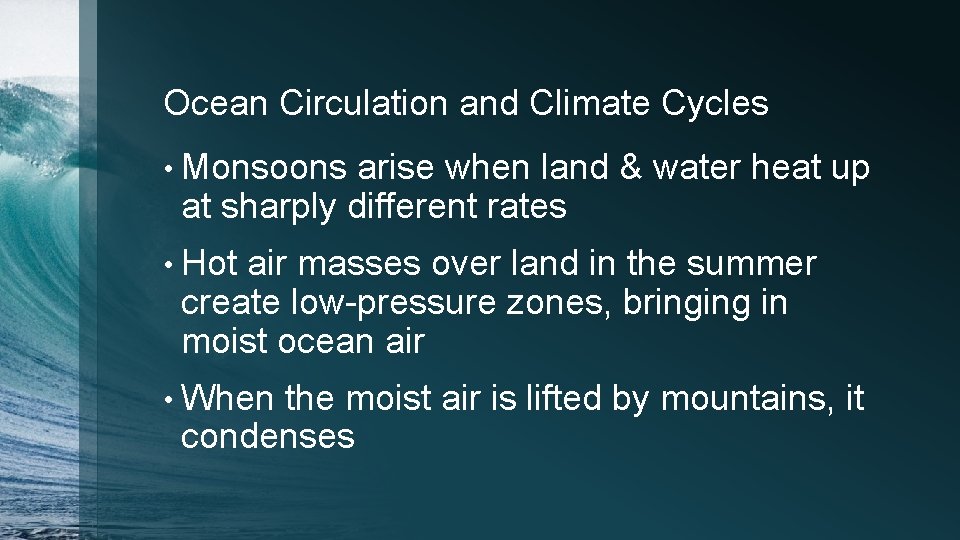 Ocean Circulation and Climate Cycles

• Monsoons arise when land & water heat up at sharply different rates

• Hot air masses over land in the summer create low-pressure zones, bringing in moist ocean air

• When the moist air is lifted by mountains, it condenses